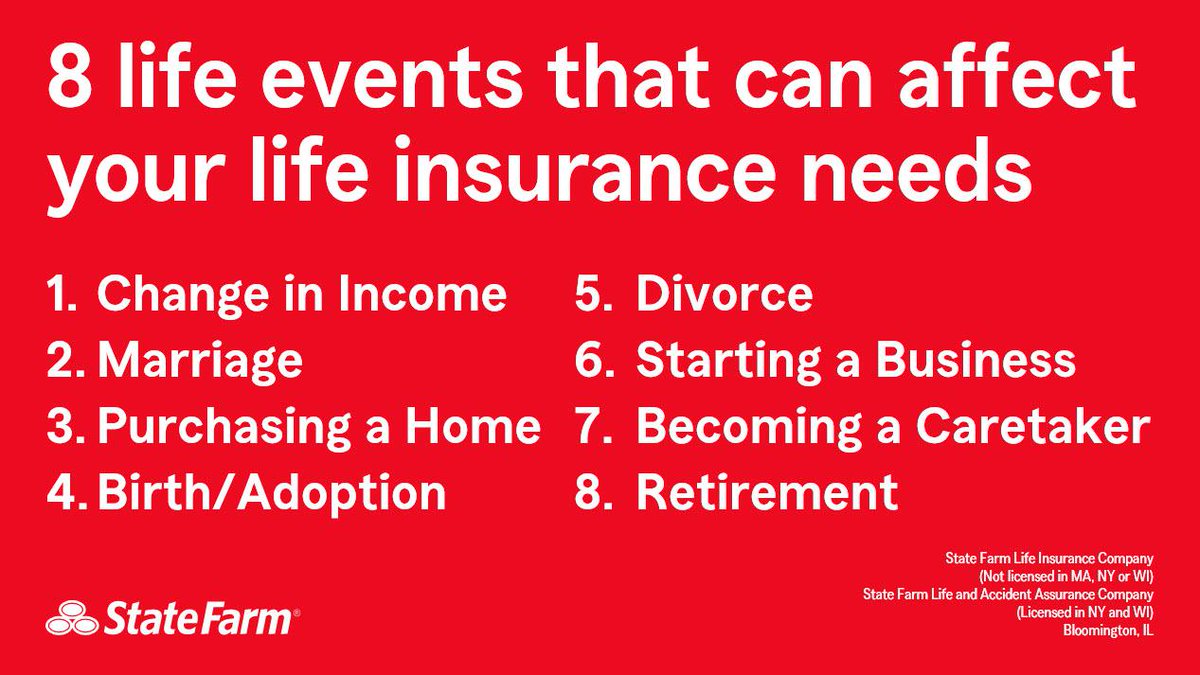 8 life events that can affect your life insurance needs

1. Change in Income
2. Marriage
3. Purchasing a Home
4. Birth/Adoption

5. Divorce
6. Starting a Business
7. Becoming a Caretaker
8. Retirement

StateFarm®

State Farm Life Insurance Company
(Not licensed in MA, NY or WI)
State Farm Life and Accident Assurance Company
(Licensed in NY and WI)
Bloomington, IL